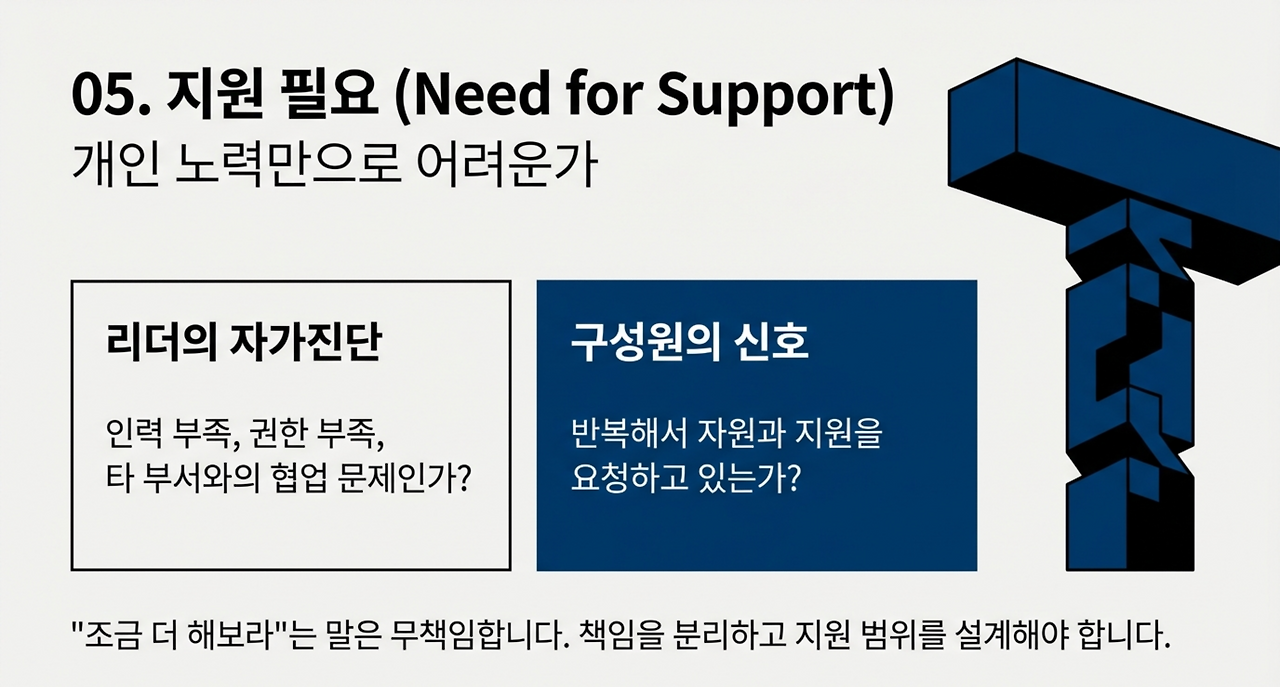 05. 지원 필요 (Need for Support)
개인 노력만으로 어려운가

리더의 자가진단

인력 부족, 권한 부족, 타 부서와의 협업 문제인가?

구성원의 신호

반복해서 자원과 지원을 요청하고 있는가?

"조금 더 해보라"는 말은 무책임합니다. 책임을 분리하고 지원 범위를 설계해야 합니다.